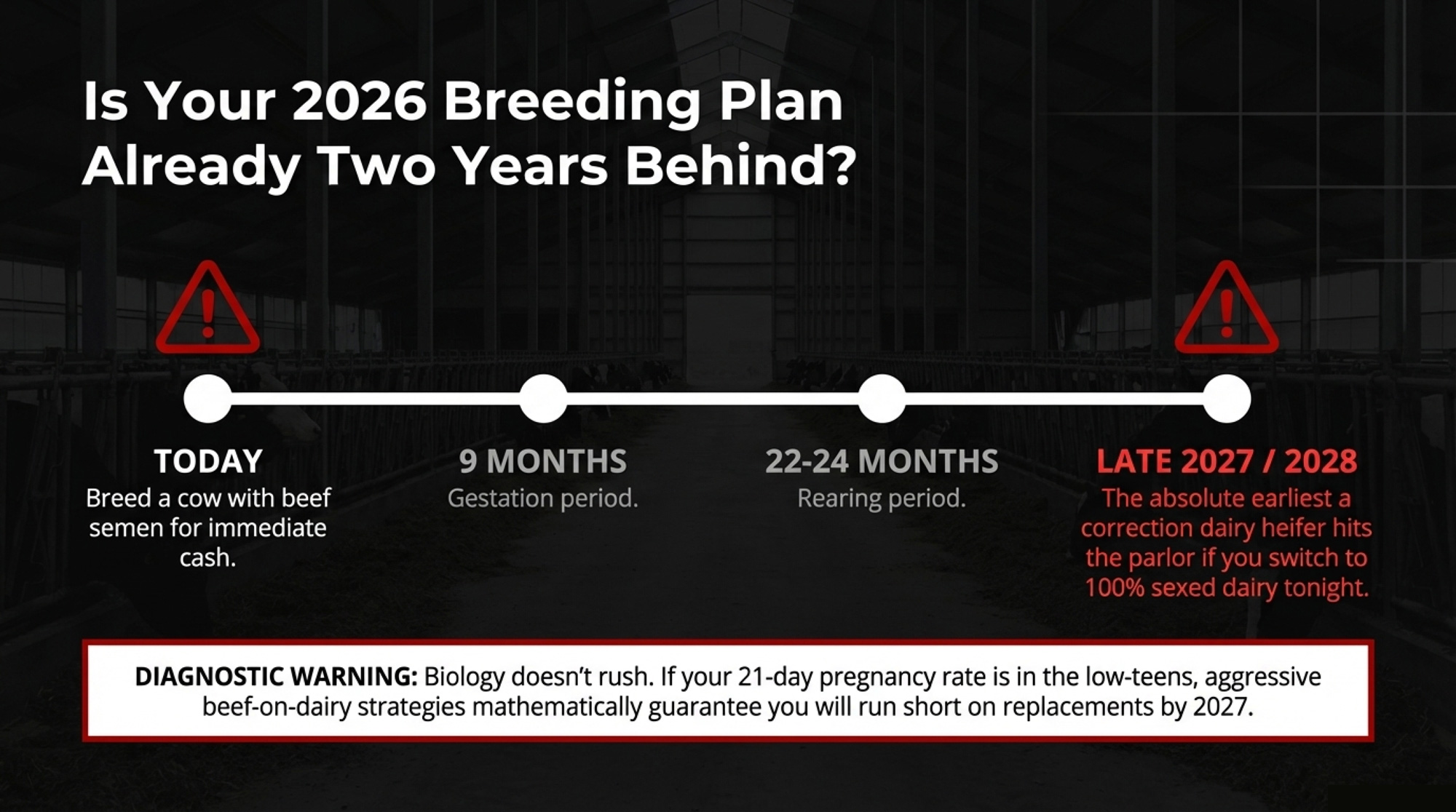 Is Your 2026 Breeding Plan Already Two Years Behind?

TODAY
Breed a cow with beef semen for immediate cash.

9 MONTHS
Gestation period.

22-24 MONTHS
Rearing period.

LATE 2027 / 2028
The absolute earliest a correction dairy heifer hits the parlor if you switch to 100% sexed dairy tonight.

DIAGNOSTIC WARNING: Biology doesn't rush. If your 21-day pregnancy rate is in the low-teens, aggressive beef-on-dairy strategies mathematically guarantee you will run short on replacements by 2027.